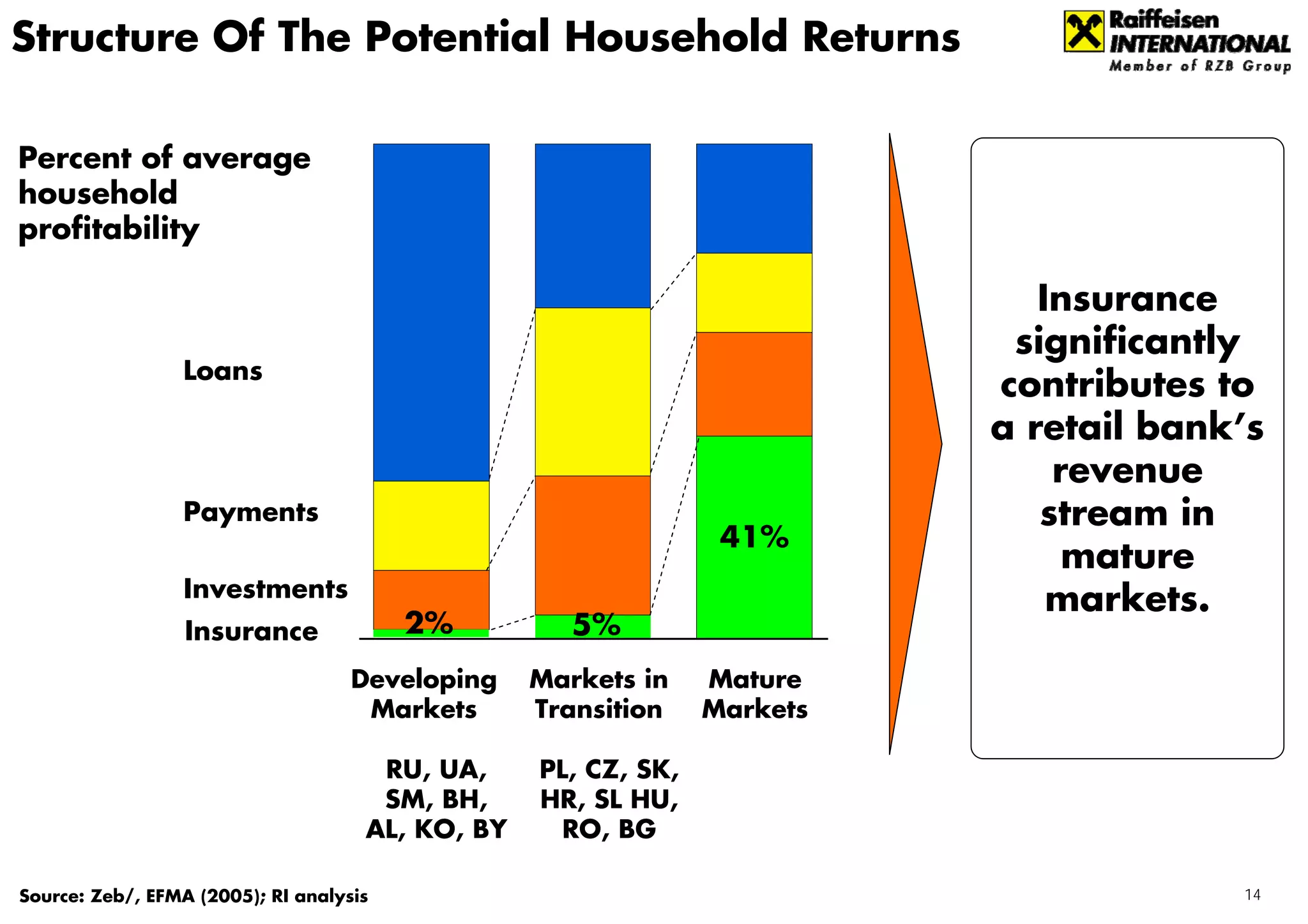 Structure Of The Potential Household Returns

Raiffeisen INTERNATIONAL
Member of RZB Group

Percent of average household profitability

Loans

Payments

Investments

Insurance

2%

5%

41%

Developing Markets

Markets in Transition

Mature Markets

RU, UA, SM, BH, AL, KO, BY

PL, CZ, SK, HR, SL HU, RO, BG

Insurance significantly contributes to a retail bank's revenue stream in mature markets.

Source: Zeb/, EFMA (2005); RI analysis

14